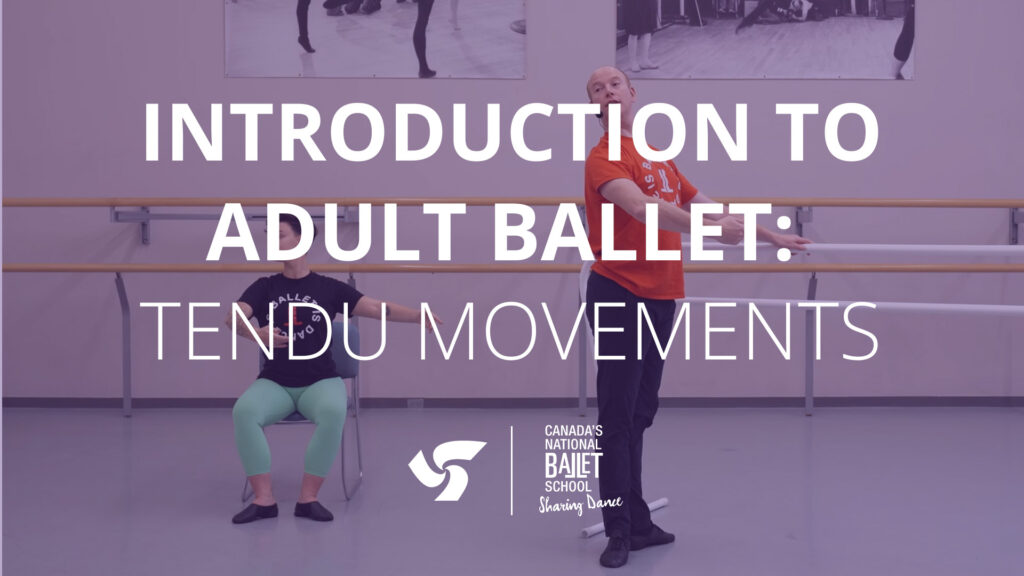 INTRODUCTION TO ADULT BALLET:
TENDU MOVEMENTS

CANADA'S NATIONAL BALLET SCHOOL
Sharing Dance